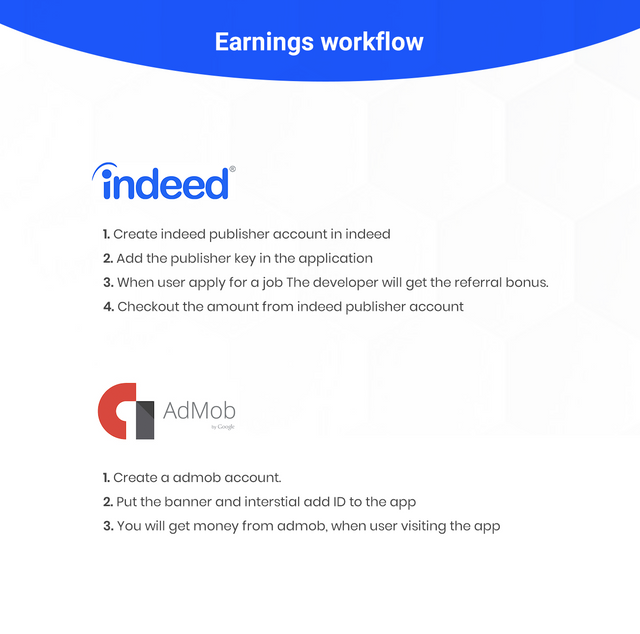 Earnings workflow

indeed®

1. Create indeed publisher account in indeed
2. Add the publisher key in the application
3. When user apply for a job The developer will get the referral bonus.
4. Checkout the amount from indeed publisher account

AdMob
by Google

1. Create a admob account.
2. Put the banner and interstial add ID to the app
3. You will get money from admob, when user visiting the app